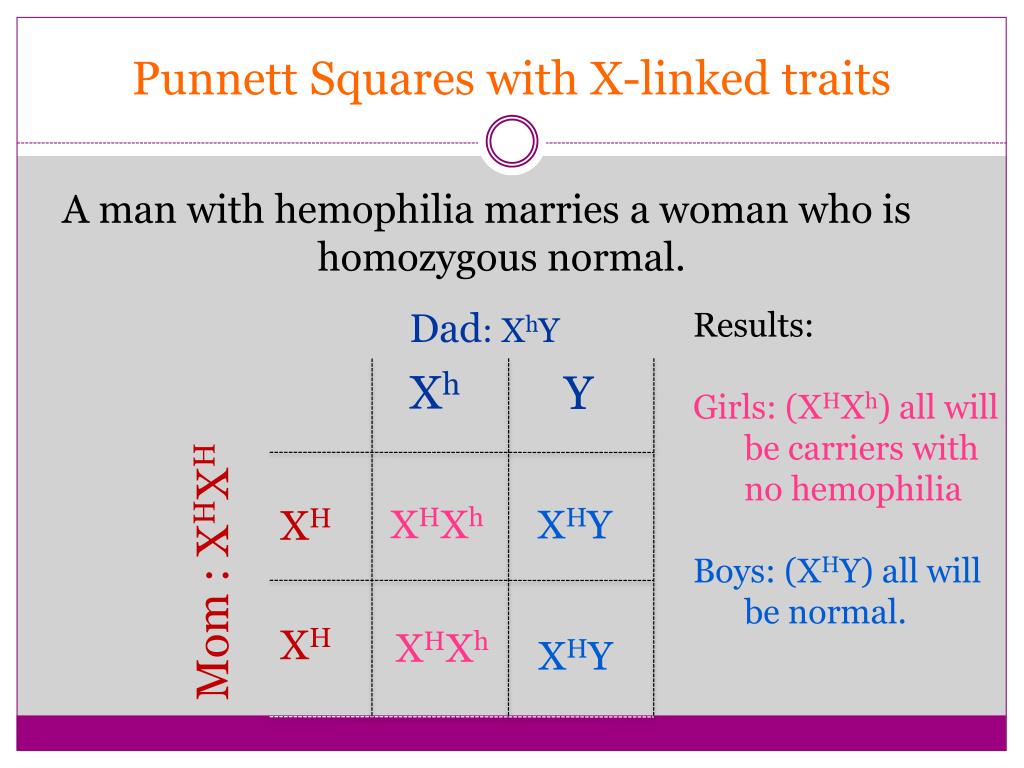 Punnett Squares with X-linked traits

A man with hemophilia marries a woman who is homozygous normal.

Dad: $X^hY$

Mom : $X^HX^H$

| | $X^h$ | $Y$ |
|---|---|---|
| $X^H$ | $X^HX^h$ | $X^HY$ |
| $X^H$ | $X^HX^h$ | $X^HY$ |

Results:

Girls: ($X^HX^h$) all will be carriers with no hemophilia

Boys: ($X^HY$) all will be normal.